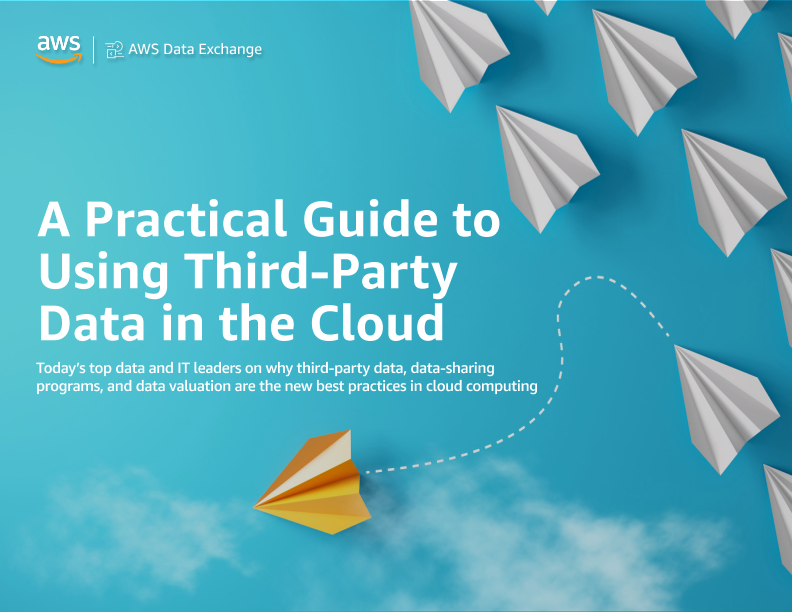 aws | AWS Data Exchange

A Practical Guide to Using Third-Party Data in the Cloud

Today's top data and IT leaders on why third-party data, data-sharing programs, and data valuation are the new best practices in cloud computing